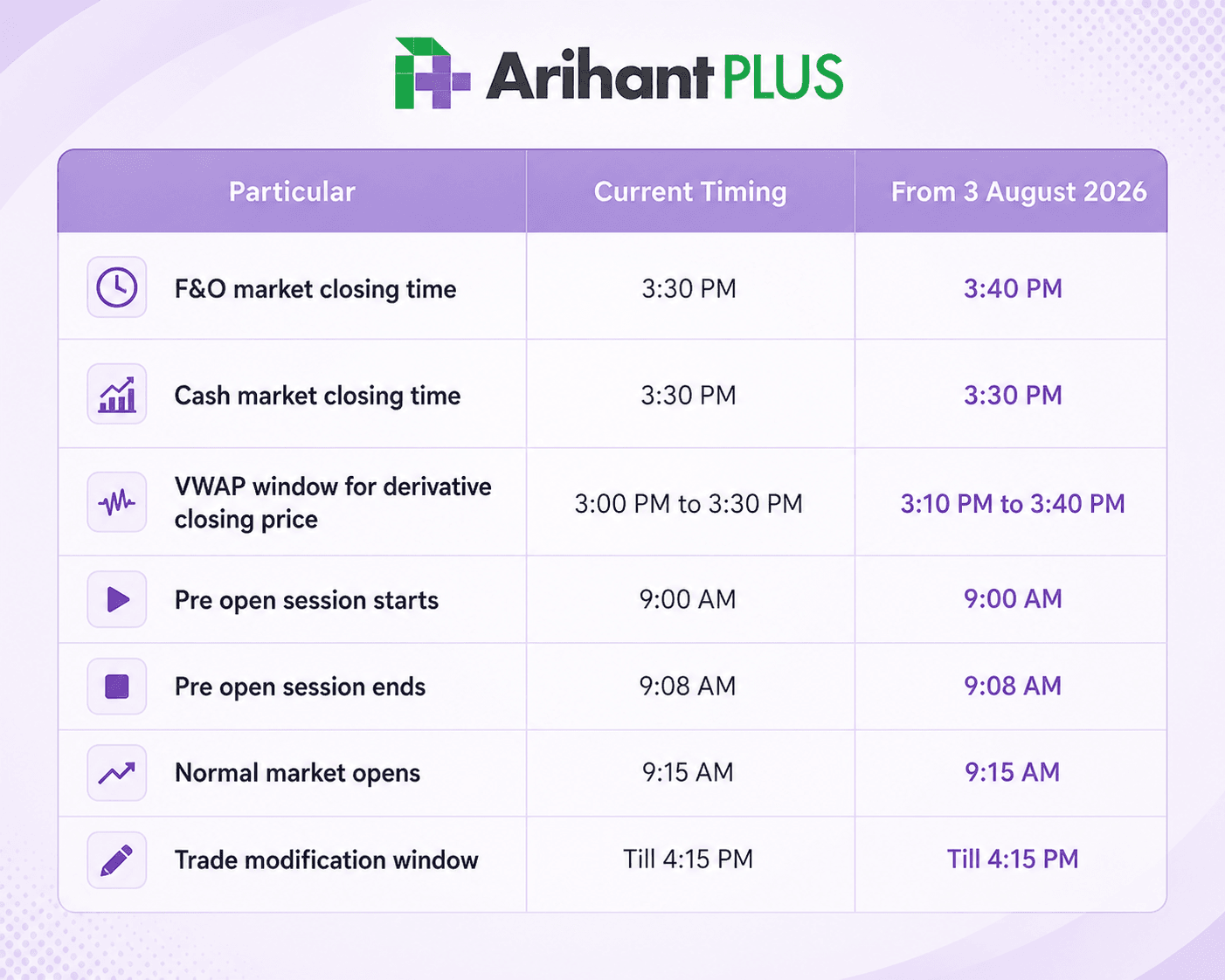 Arihant PLUS

| Particular | Current Timing | From 3 August 2026 |
|---|---|---|
| F&O market closing time | 3:30 PM | 3:40 PM |
| Cash market closing time | 3:30 PM | 3:30 PM |
| VWAP window for derivative closing price | 3:00 PM to 3:30 PM | 3:10 PM to 3:40 PM |
| Pre open session starts | 9:00 AM | 9:00 AM |
| Pre open session ends | 9:08 AM | 9:08 AM |
| Normal market opens | 9:15 AM | 9:15 AM |
| Trade modification window | Till 4:15 PM | Till 4:15 PM |